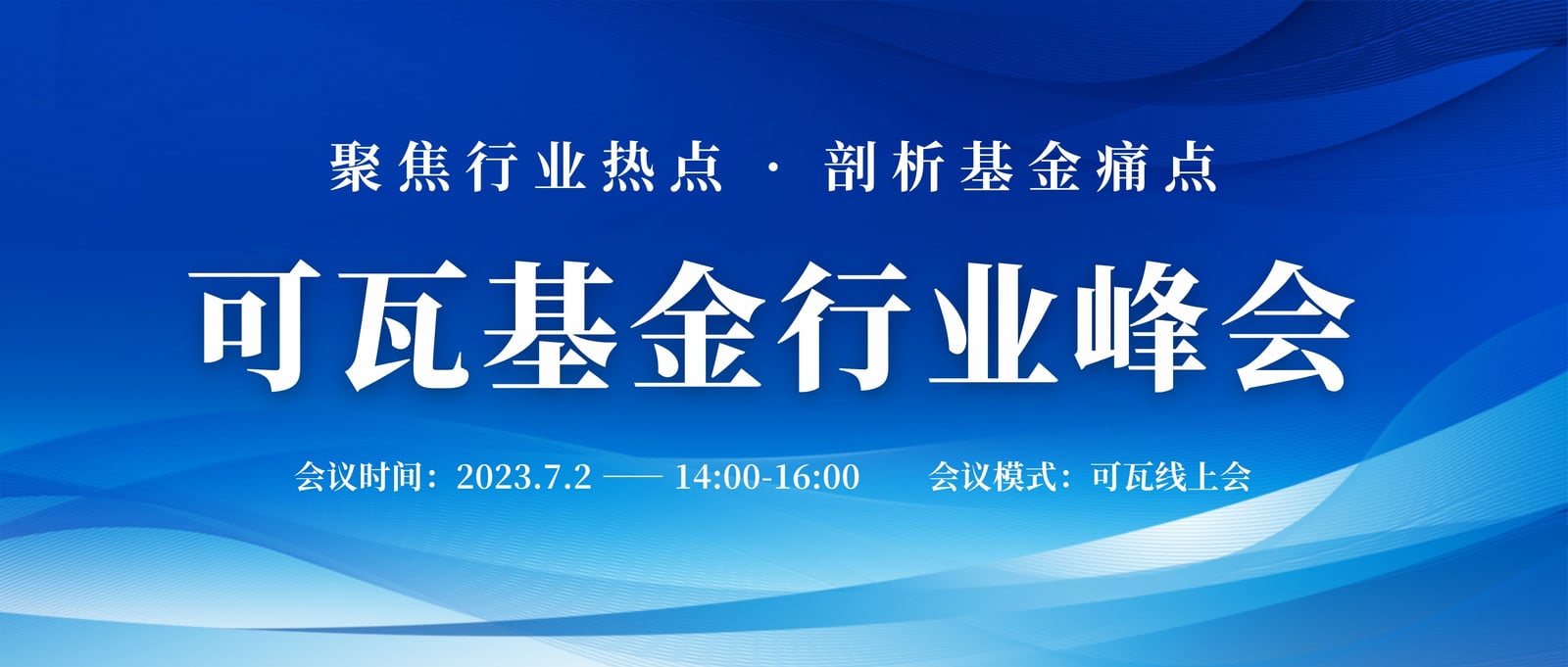 聚焦行业热点 · 剖析基金痛点

可瓦基金行业峰会

会议时间：2023.7.2 —— 14:00-16:00　　会议模式：可瓦线上会